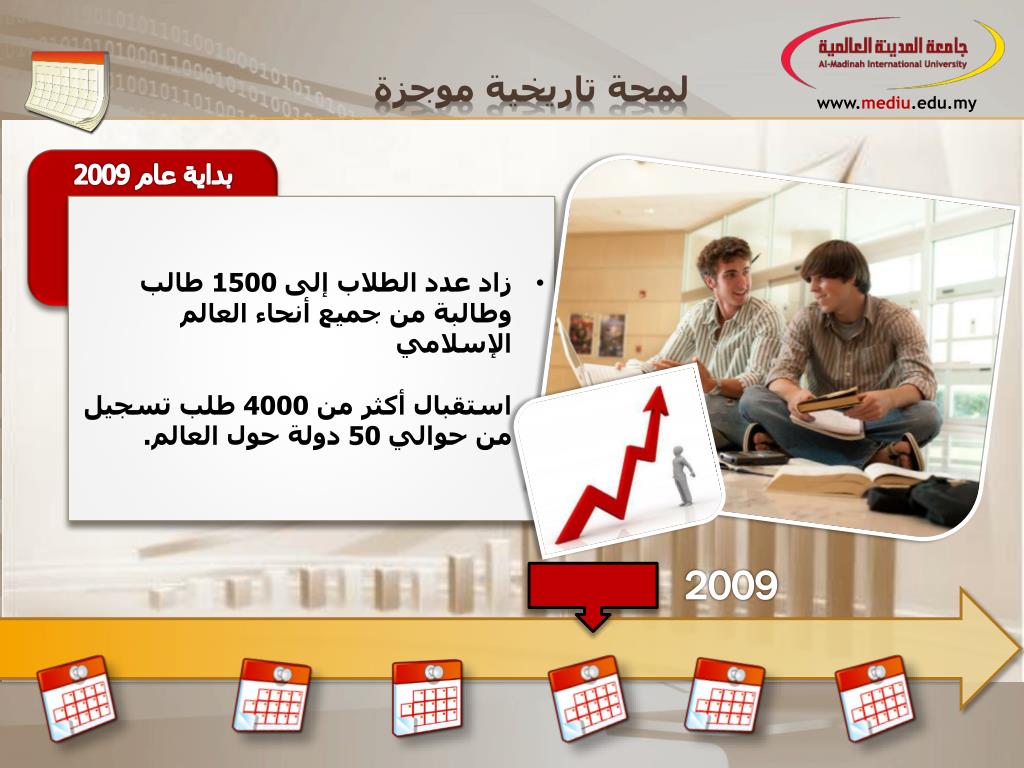 جامعة المدينة العالمية
Al-Madinah International University
www.mediu.edu.my

لمحة تاريخية موجزة

بداية عام 2009

• زاد عدد الطلاب إلى 1500 طالب وطالبة من جميع أنحاء العالم الإسلامي

استقبال أكثر من 4000 طلب تسجيل من حوالي 50 دولة حول العالم.

2009